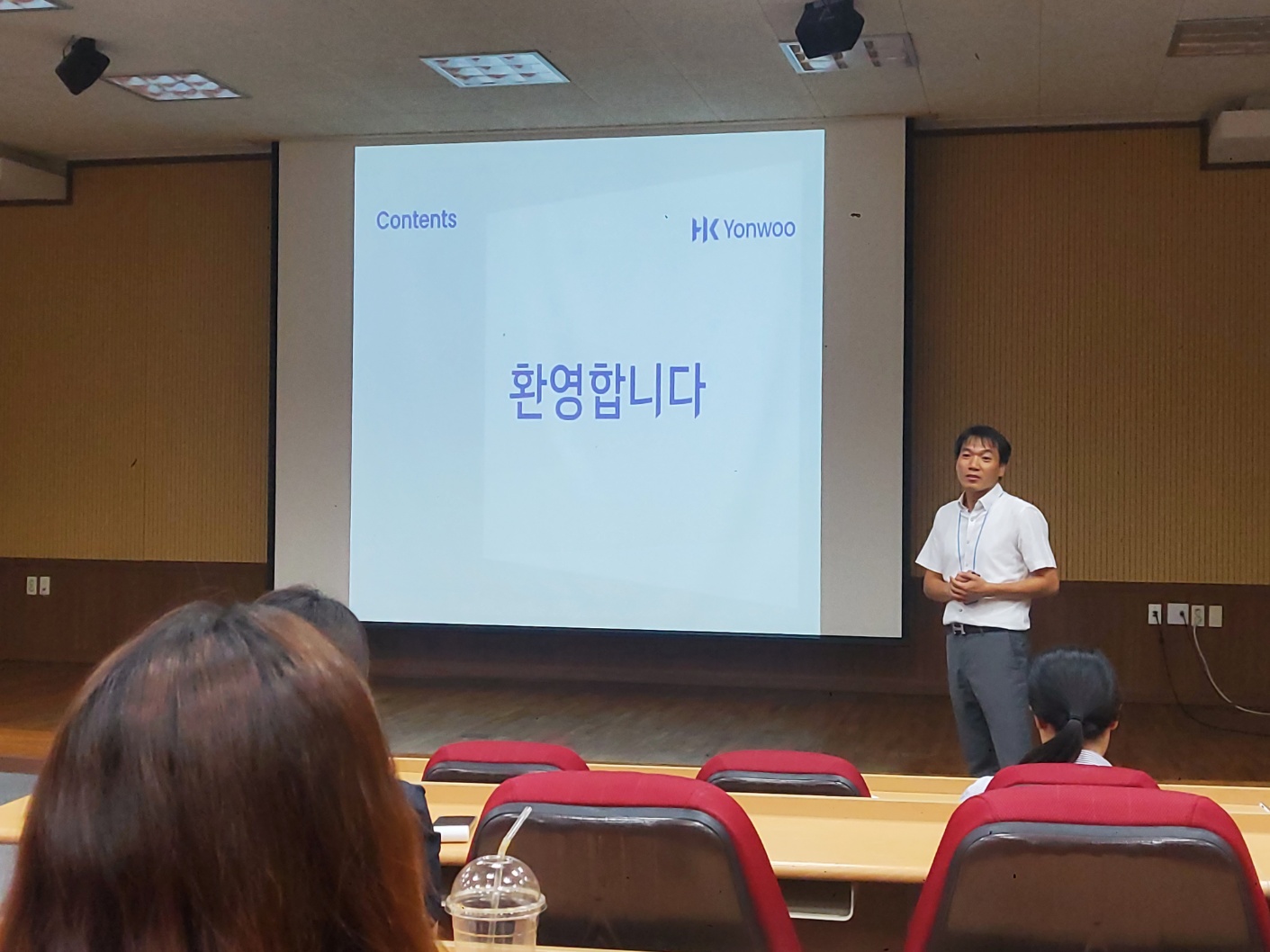 Contents

HK Yonwoo

환영합니다